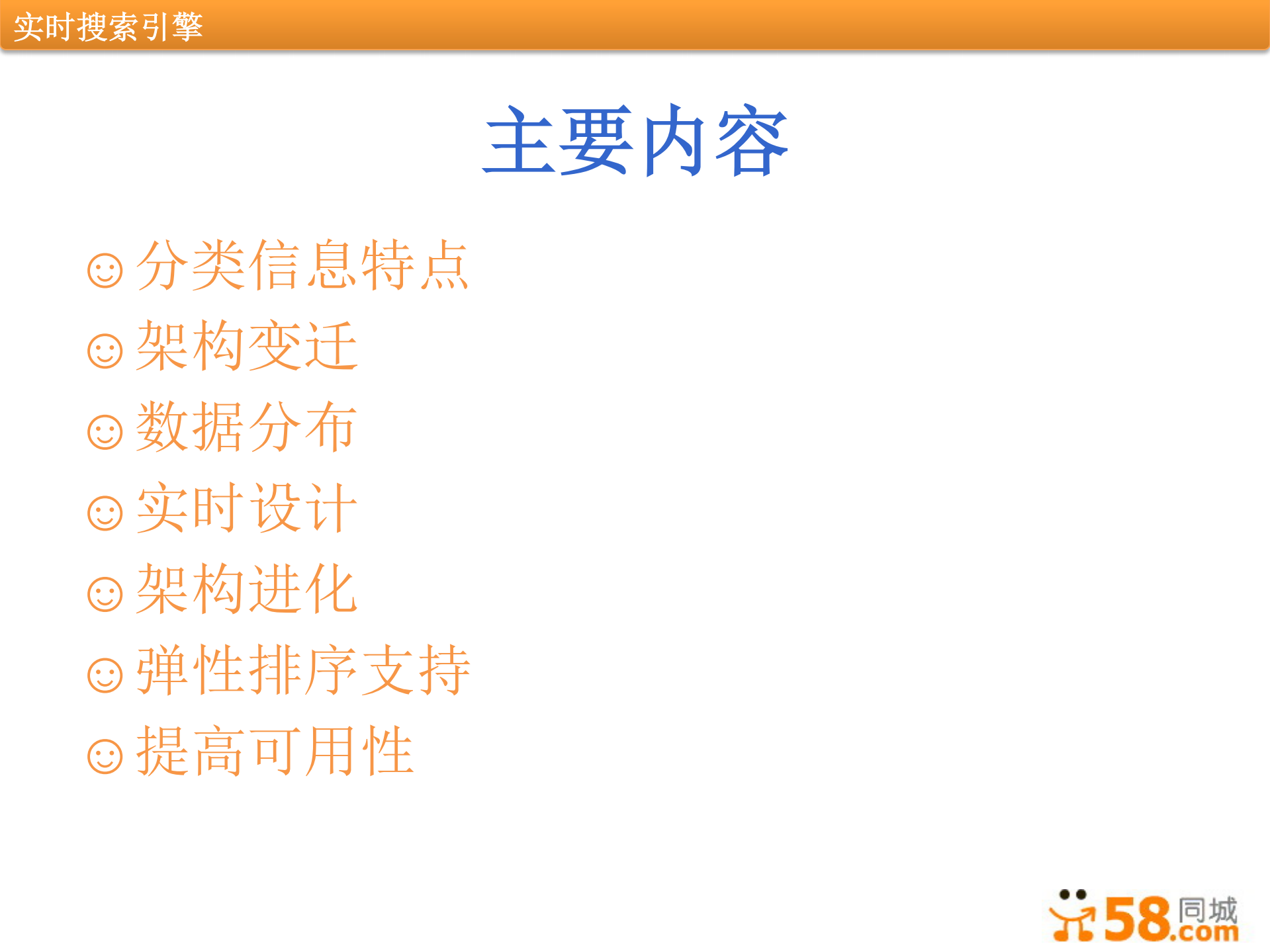 实时搜索引擎

主要内容

☺ 分类信息特点
☺ 架构变迁
☺ 数据分布
☺ 实时设计
☺ 架构进化
☺ 弹性排序支持
☺ 提高可用性

58同城.com